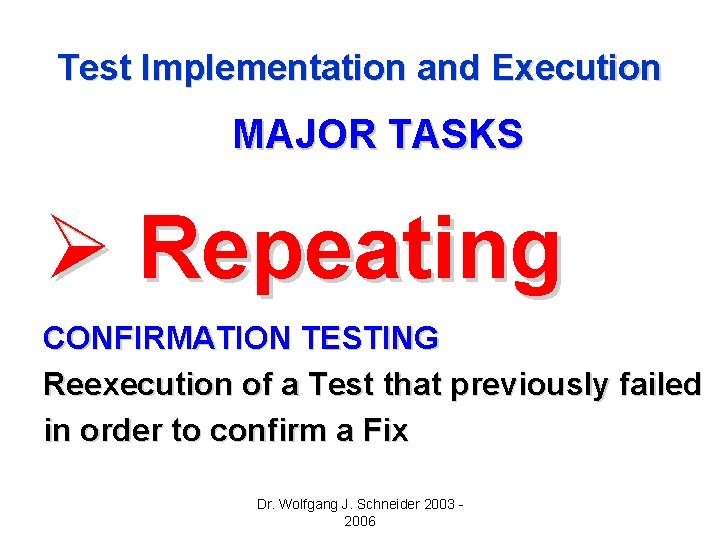 Test Implementation and Execution

MAJOR TASKS

➢ Repeating

CONFIRMATION TESTING

Reexecution of a Test that previously failed in order to confirm a Fix

Dr. Wolfgang J. Schneider 2003 - 2006